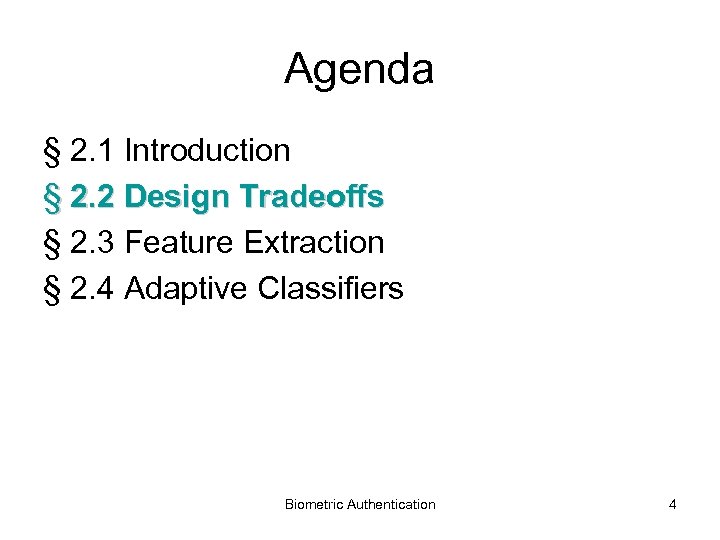 Agenda

§ 2.1 Introduction

§ 2.2 Design Tradeoffs

§ 2.3 Feature Extraction

§ 2.4 Adaptive Classifiers

Biometric Authentication

4